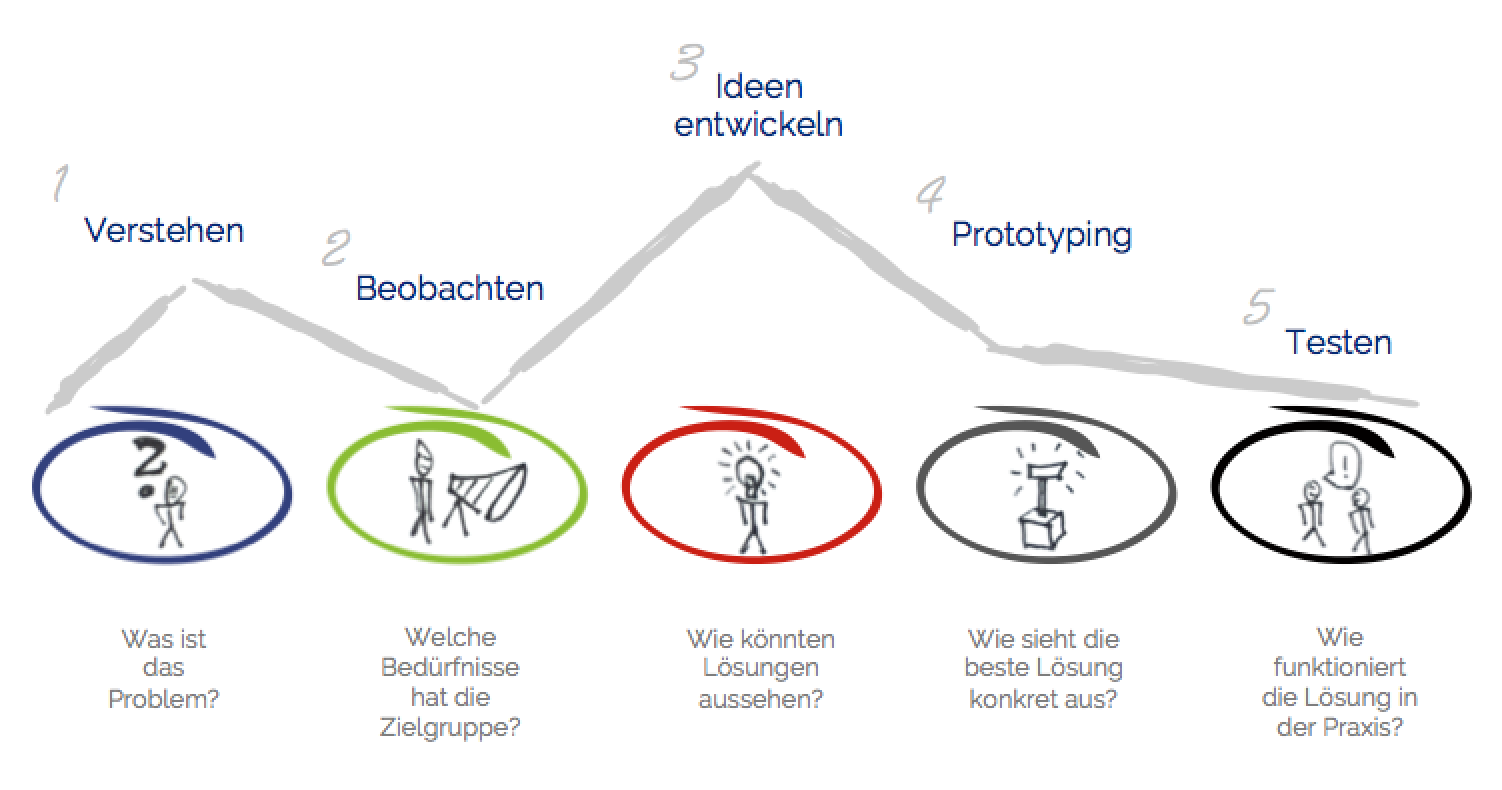 1 Verstehen

2 Beobachten

3 Ideen entwickeln

4 Prototyping

5 Testen

?

!

Was ist das Problem?

Welche Bedürfnisse hat die Zielgruppe?

Wie könnten Lösungen aussehen?

Wie sieht die beste Lösung konkret aus?

Wie funktioniert die Lösung in der Praxis?